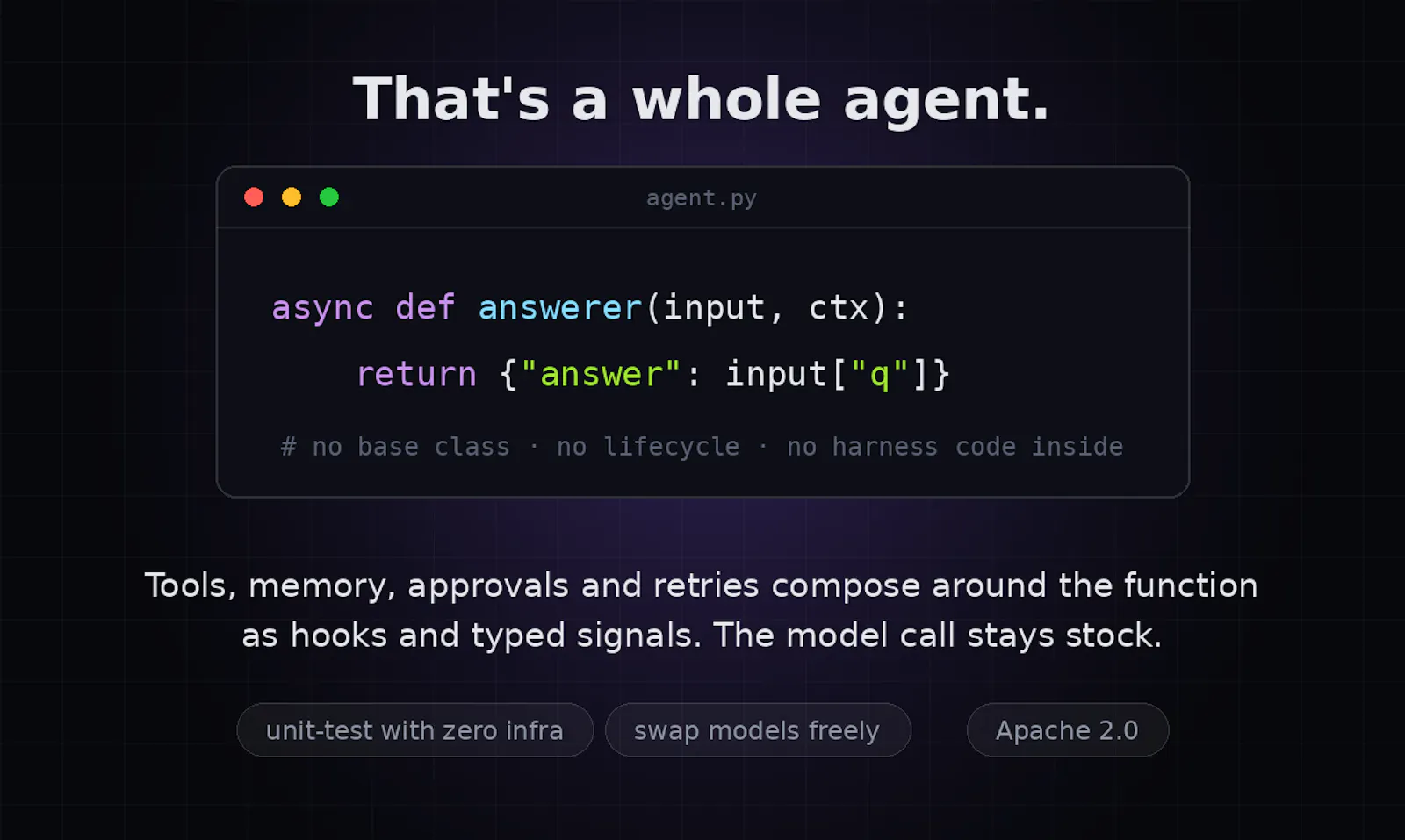 That's a whole agent.

agent.py

async def answerer(input, ctx):
    return {"answer": input["q"]}

# no base class · no lifecycle · no harness code inside

Tools, memory, approvals and retries compose around the function as hooks and typed signals. The model call stays stock.

unit-test with zero infra

swap models freely

Apache 2.0